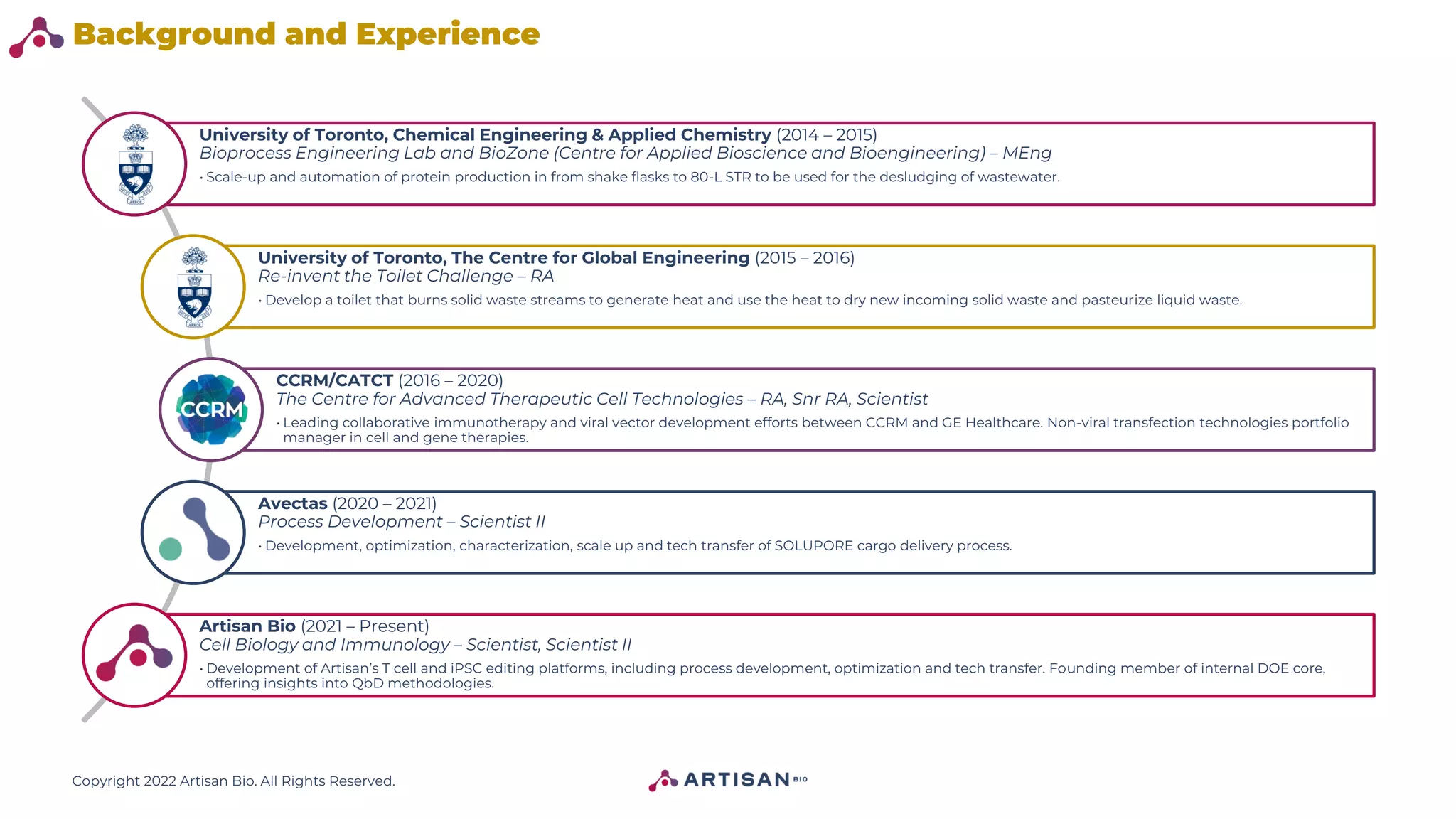 Background and Experience

University of Toronto, Chemical Engineering & Applied Chemistry (2014 – 2015)
Bioprocess Engineering Lab and BioZone (Centre for Applied Bioscience and Bioengineering) – MEng
• Scale-up and automation of protein production in from shake flasks to 80-L STR to be used for the desludging of wastewater.

University of Toronto, The Centre for Global Engineering (2015 – 2016)
Re-invent the Toilet Challenge – RA
• Develop a toilet that burns solid waste streams to generate heat and use the heat to dry new incoming solid waste and pasteurize liquid waste.

CCRM

CCRM/CATCT (2016 – 2020)
The Centre for Advanced Therapeutic Cell Technologies – RA, Snr RA, Scientist
• Leading collaborative immunotherapy and viral vector development efforts between CCRM and GE Healthcare. Non-viral transfection technologies portfolio manager in cell and gene therapies.

Avectas (2020 – 2021)
Process Development – Scientist II
• Development, optimization, characterization, scale up and tech transfer of SOLUPORE cargo delivery process.

Artisan Bio (2021 – Present)
Cell Biology and Immunology – Scientist, Scientist II
• Development of Artisan's T cell and iPSC editing platforms, including process development, optimization and tech transfer. Founding member of internal DOE core, offering insights into QbD methodologies.

Copyright 2022 Artisan Bio. All Rights Reserved.

ARTISAN BIO